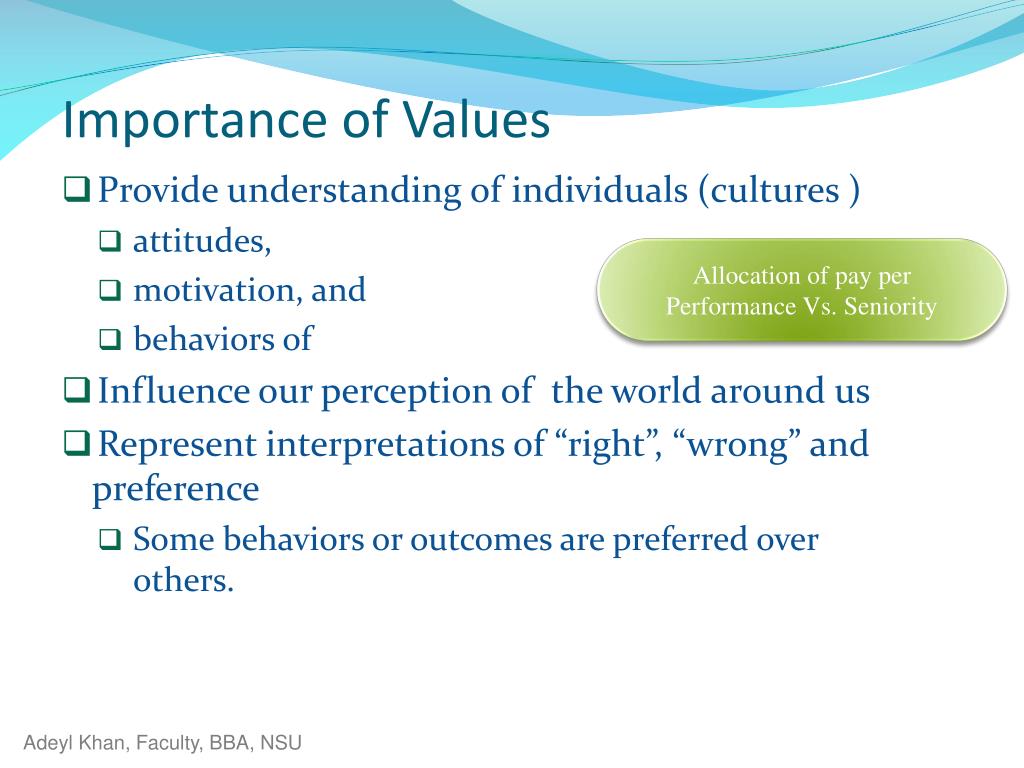 Importance of Values

❑ Provide understanding of individuals (cultures )
  ❑ attitudes,
  ❑ motivation, and
  ❑ behaviors of

Allocation of pay per Performance Vs. Seniority

❑ Influence our perception of the world around us
❑ Represent interpretations of “right”, “wrong” and preference
  ❑ Some behaviors or outcomes are preferred over others.

Adeyl Khan, Faculty, BBA, NSU